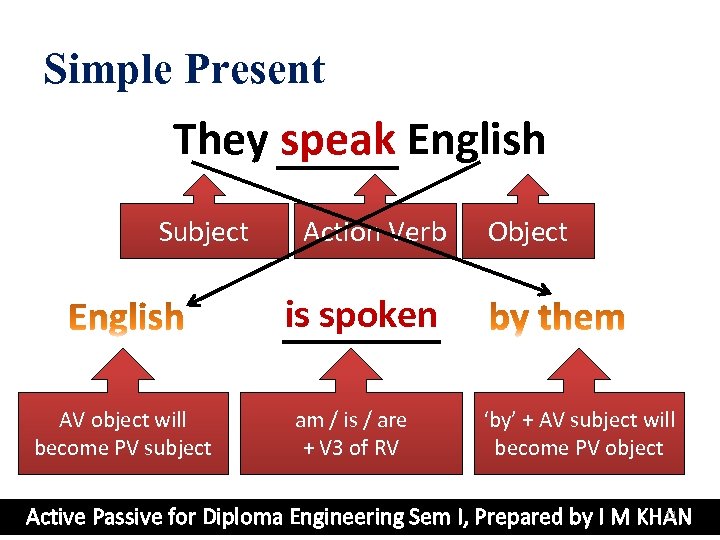 Simple Present

They speak English

Subject

Action Verb

Object

English

is spoken

by them

AV object will become PV subject

am / is / are + V3 of RV

'by' + AV subject will become PV object

Active Passive for Diploma Engineering Sem I, Prepared by I M KHAN